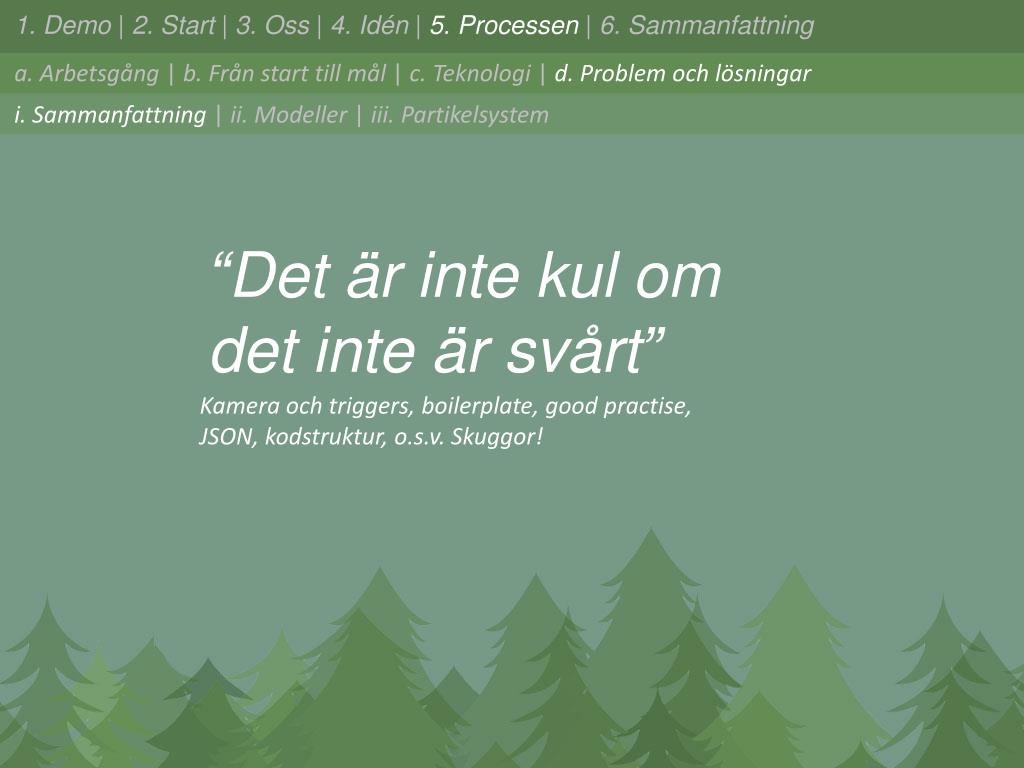 1. Demo | 2. Start | 3. Oss | 4. Idén | 5. Processen | 6. Sammanfattning

a. Arbetsgång | b. Från start till mål | c. Teknologi | d. Problem och lösningar

i. Sammanfattning | ii. Modeller | iii. Partikelsystem

“Det är inte kul om det inte är svårt”

Kamera och triggers, boilerplate, good practise, JSON, kodstruktur, o.s.v. Skuggor!